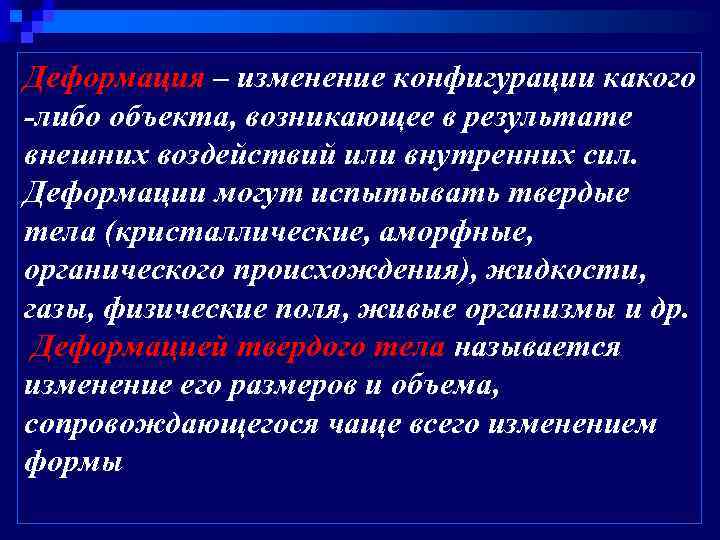 Деформация – изменение конфигурации какого -либо объекта, возникающее в результате внешних воздействий или внутренних сил. Деформации могут испытывать твердые тела (кристаллические, аморфные, органического происхождения), жидкости, газы, физические поля, живые организмы и др. Деформацией твердого тела называется изменение его размеров и объема, сопровождающегося чаще всего изменением формы